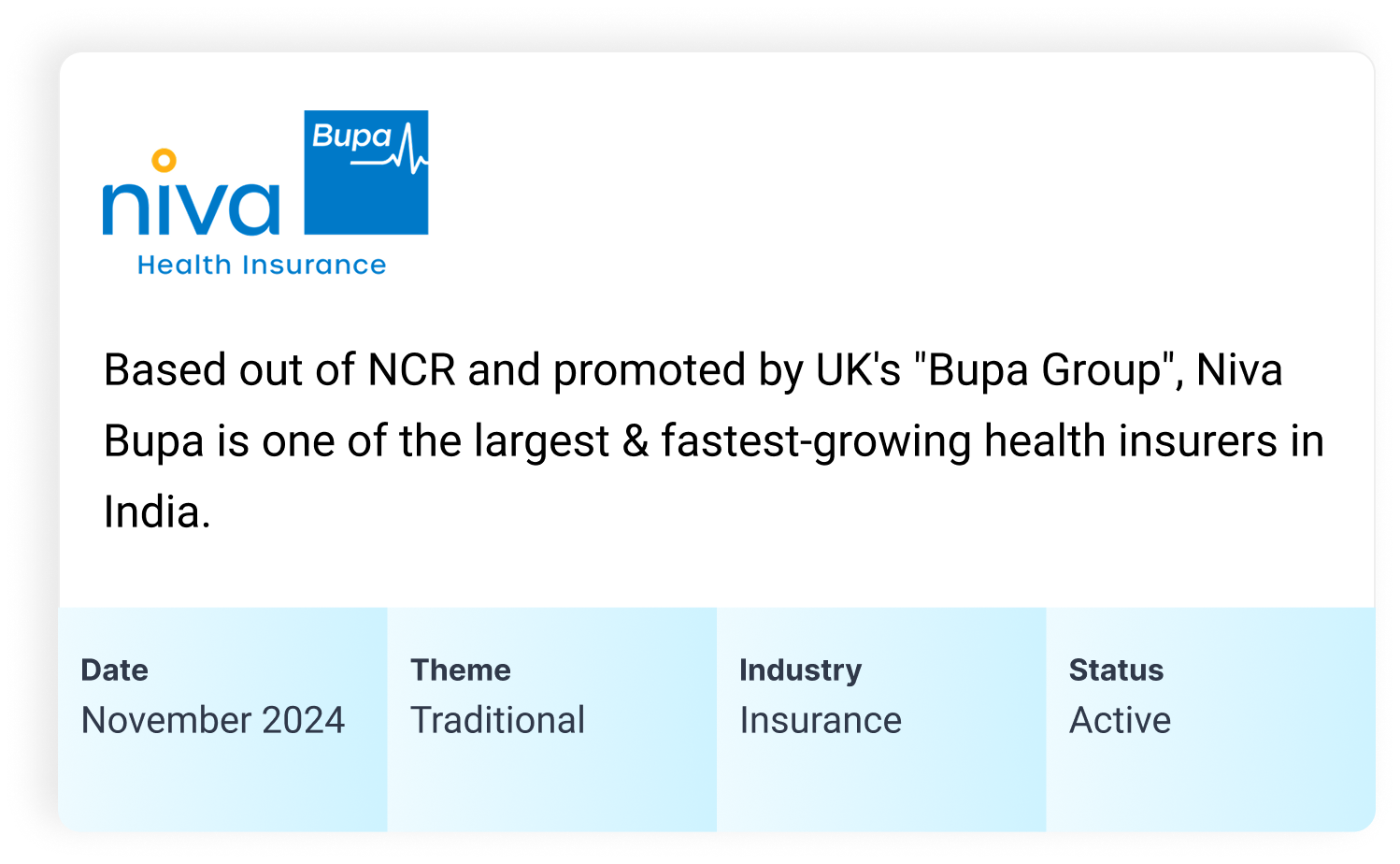 niva Bupa
Health Insurance

Based out of NCR and promoted by UK's "Bupa Group", Niva Bupa is one of the largest & fastest-growing health insurers in India.

| Date | Theme | Industry | Status |
|---|---|---|---|
| November 2024 | Traditional | Insurance | Active |